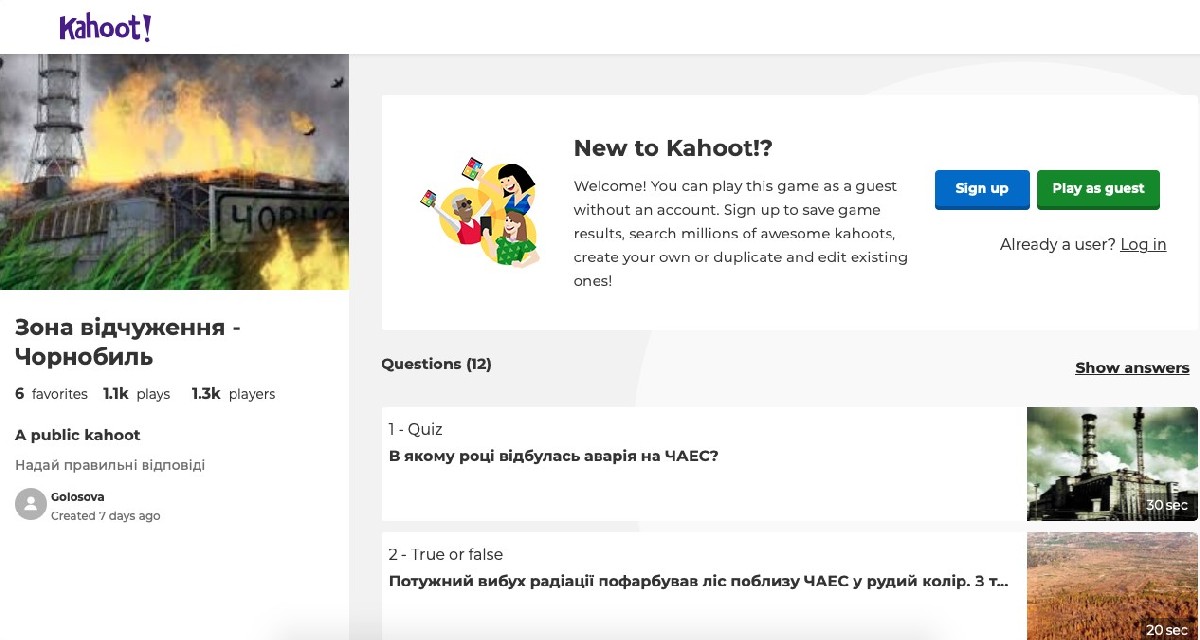 Kahoot!

ЧОРН

Зона відчуження - Чорнобиль

6 favorites 1.1k plays 1.3k players

A public kahoot

Надай правильні відповіді

Golosova
Created 7 days ago

New to Kahoot!?

Welcome! You can play this game as a guest without an account. Sign up to save game results, search millions of awesome kahoots, create your own or duplicate and edit existing ones!

Sign up

Play as guest

Already a user? Log in

Questions (12)

Show answers

1 - Quiz
В якому році відбулась аварія на ЧАЕС?

30 sec

2 - True or false
Потужний вибух радіації пофарбував ліс поблизу ЧАЕС у рудий колір. З т...

20 sec